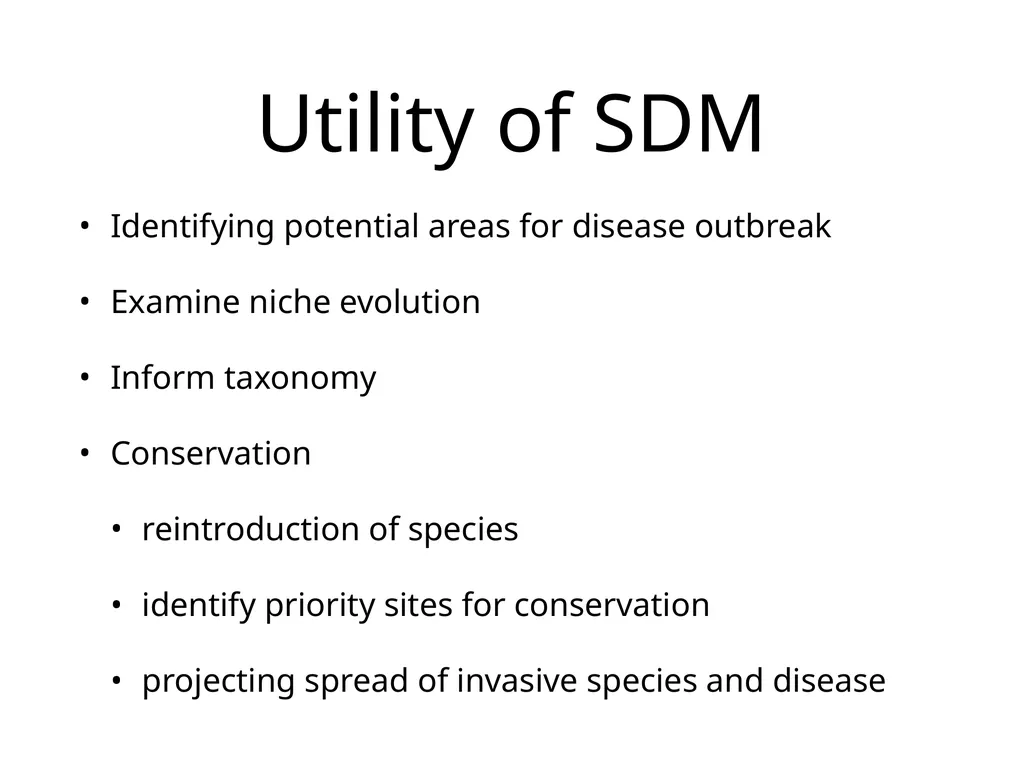 Utility of SDM

• Identifying potential areas for disease outbreak

• Examine niche evolution

• Inform taxonomy

• Conservation

  • reintroduction of species

  • identify priority sites for conservation

  • projecting spread of invasive species and disease